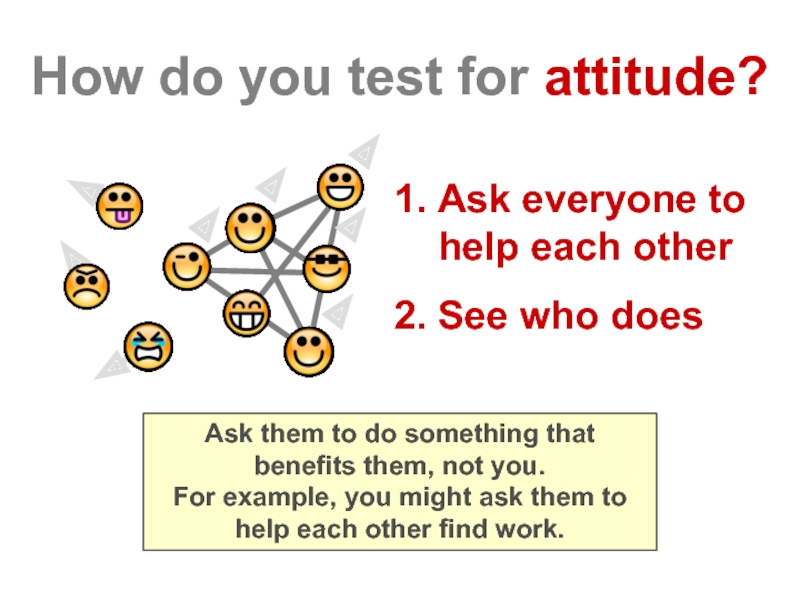 How do you test for attitude?

1. Ask everyone to help each other

2. See who does

Ask them to do something that benefits them, not you.
For example, you might ask them to help each other find work.